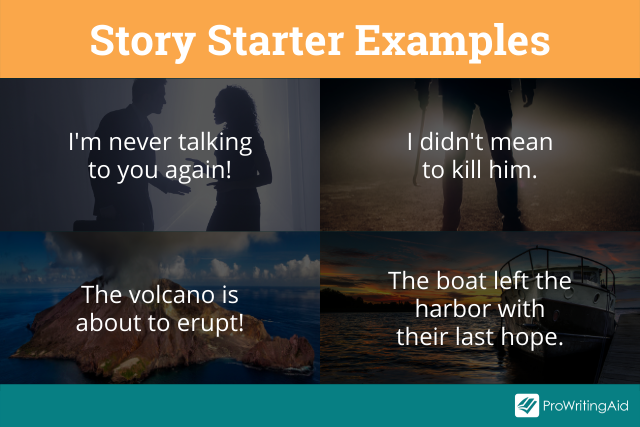 Story Starter Examples

I'm never talking to you again!

I didn't mean to kill him.

The volcano is about to erupt!

The boat left the harbor with their last hope.

ProWritingAid